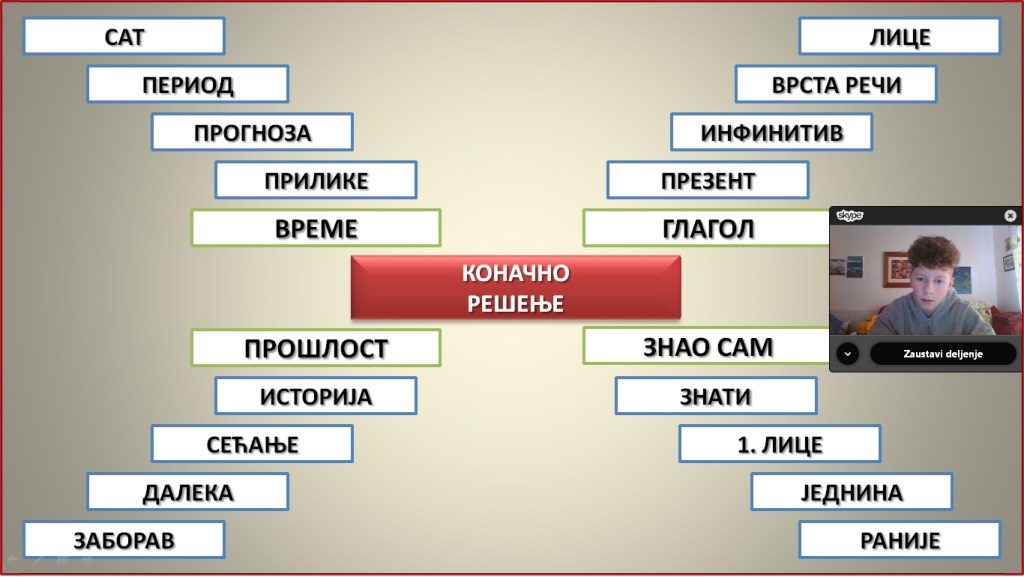 САТ

ПЕРИОД

ПРОГНОЗА

ПРИЛИКЕ

ВРЕМЕ

ЛИЦЕ

ВРСТА РЕЧИ

ИНФИНИТИВ

ПРЕЗЕНТ

ГЛАГОЛ

КОНАЧНО РЕШЕЊЕ

ПРОШЛОСТ

ИСТОРИЈА

СЕЋАЊЕ

ДАЛЕКА

ЗАБОРАВ

ЗНАО САМ

ЗНАТИ

1. ЛИЦЕ

ЈЕДНИНА

РАНИЈЕ

skype

Zaustavi deljenje